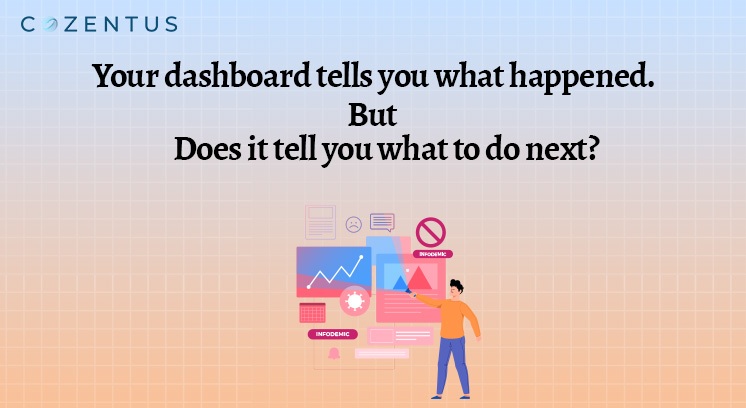 COZENTUS

Your dashboard tells you what happened.
But
Does it tell you what to do next?

INFODEMIC

INFODEMIC